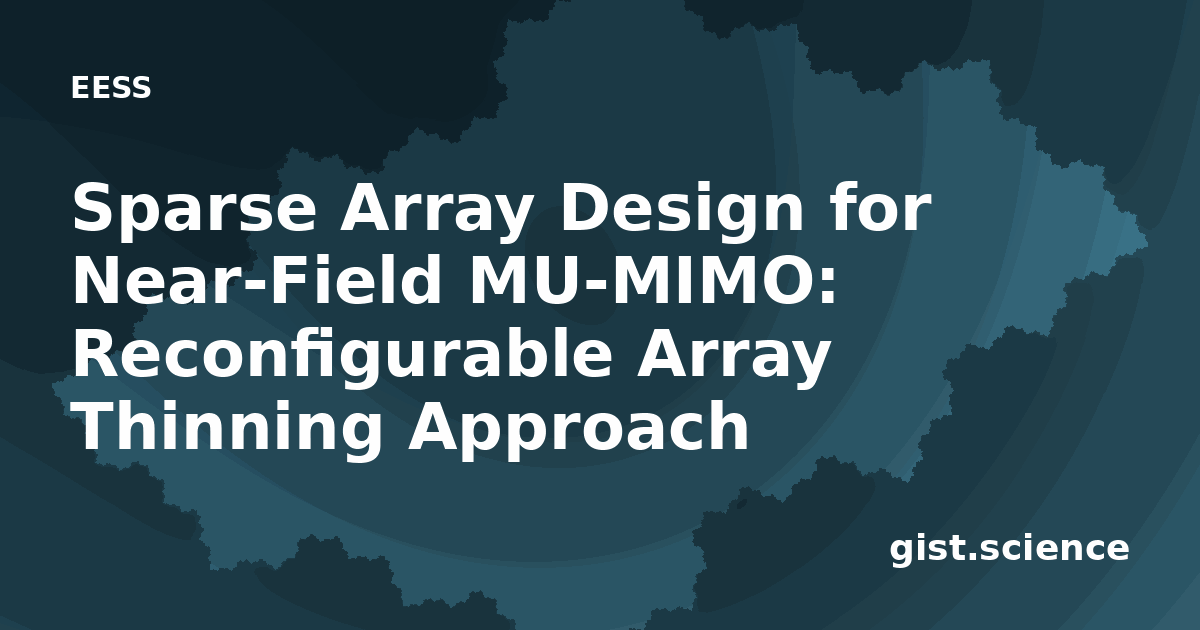 EESS

Sparse Array Design for Near-Field MU-MIMO: Reconfigurable Array Thinning Approach

gist.science